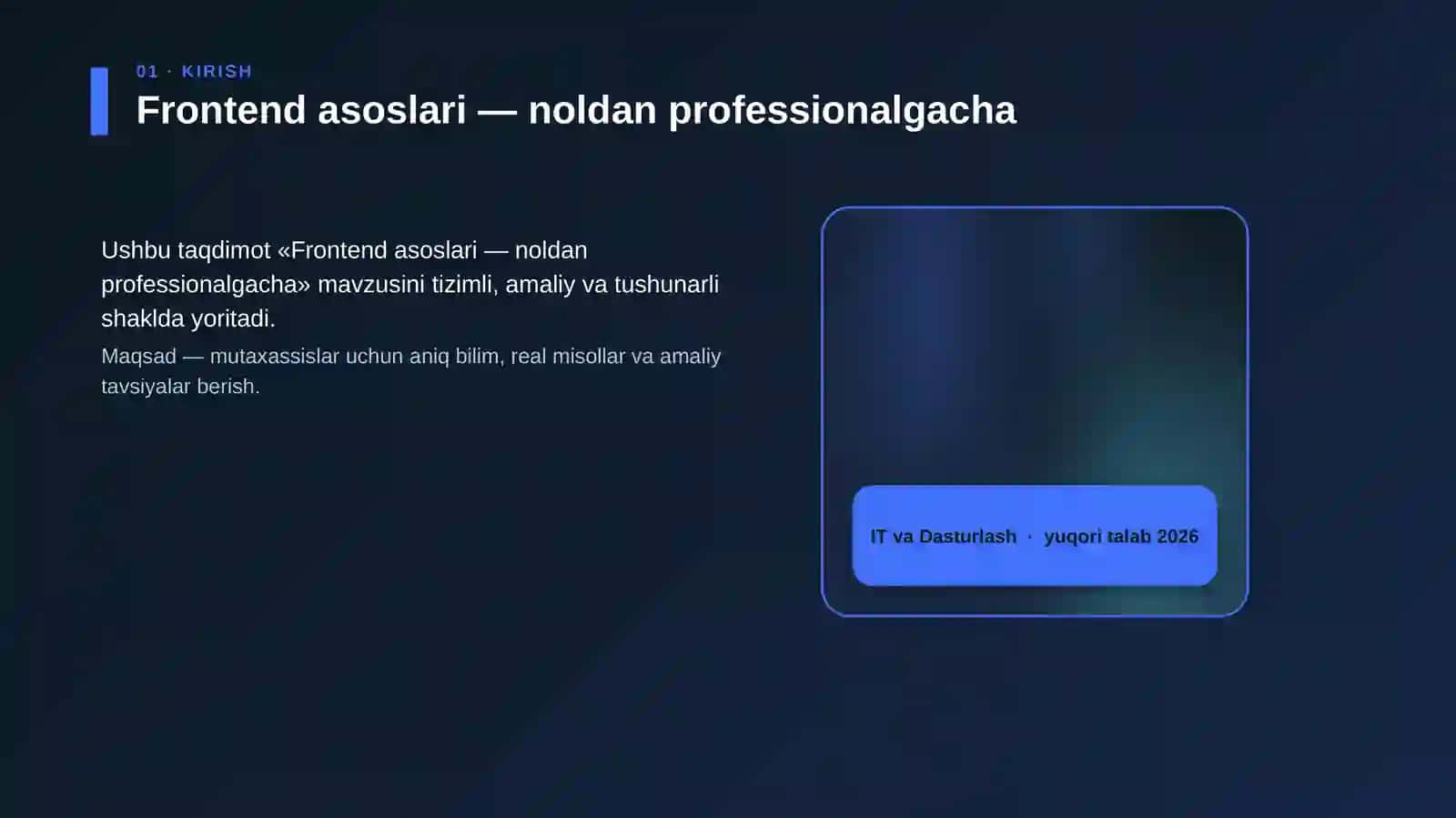 01 · KIRISH

Frontend asoslari — noldan professionalgacha

Ushbu taqdimot «Frontend asoslari — noldan professionalgacha» mavzusini tizimli, amaliy va tushunarli shaklda yoritadi.

Maqsad — mutaxassislar uchun aniq bilim, real misollar va amaliy tavsiyalar berish.

IT va Dasturlash · yuqori talab 2026